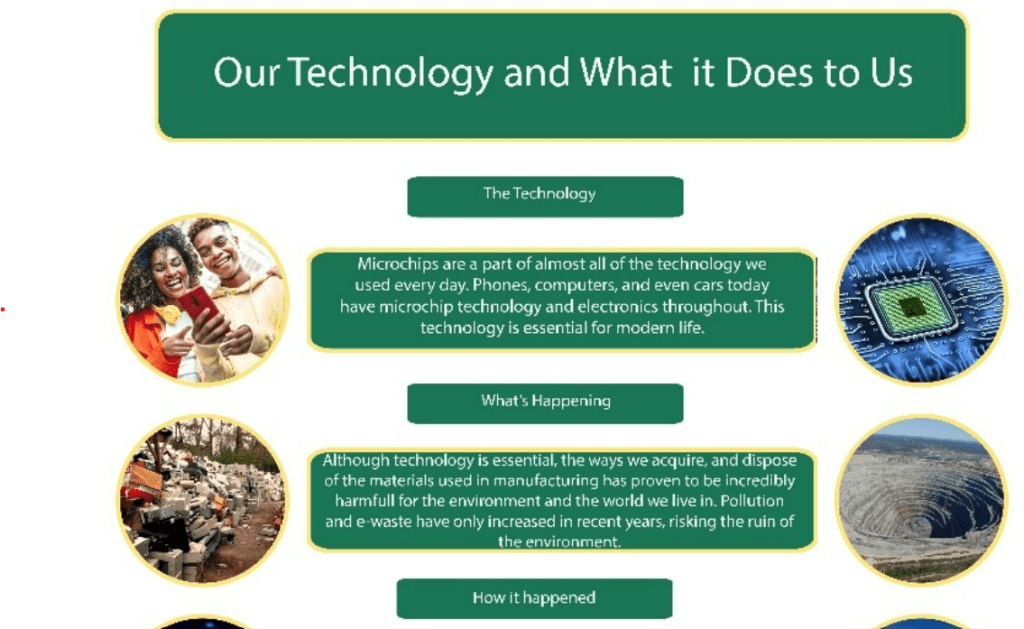 Our Technology and What it Does to Us

The Technology

Microchips are a part of almost all of the technology we used every day. Phones, computers, and even cars today have microchip technology and electronics throughout. This technology is essential for modern life.

What's Happening

Although technology is essential, the ways we acquire, and dispose of the materials used in manufacturing has proven to be incredibly harmfull for the environment and the world we live in. Pollution and e-waste have only increased in recent years, risking the ruin of the environment.

How it happened